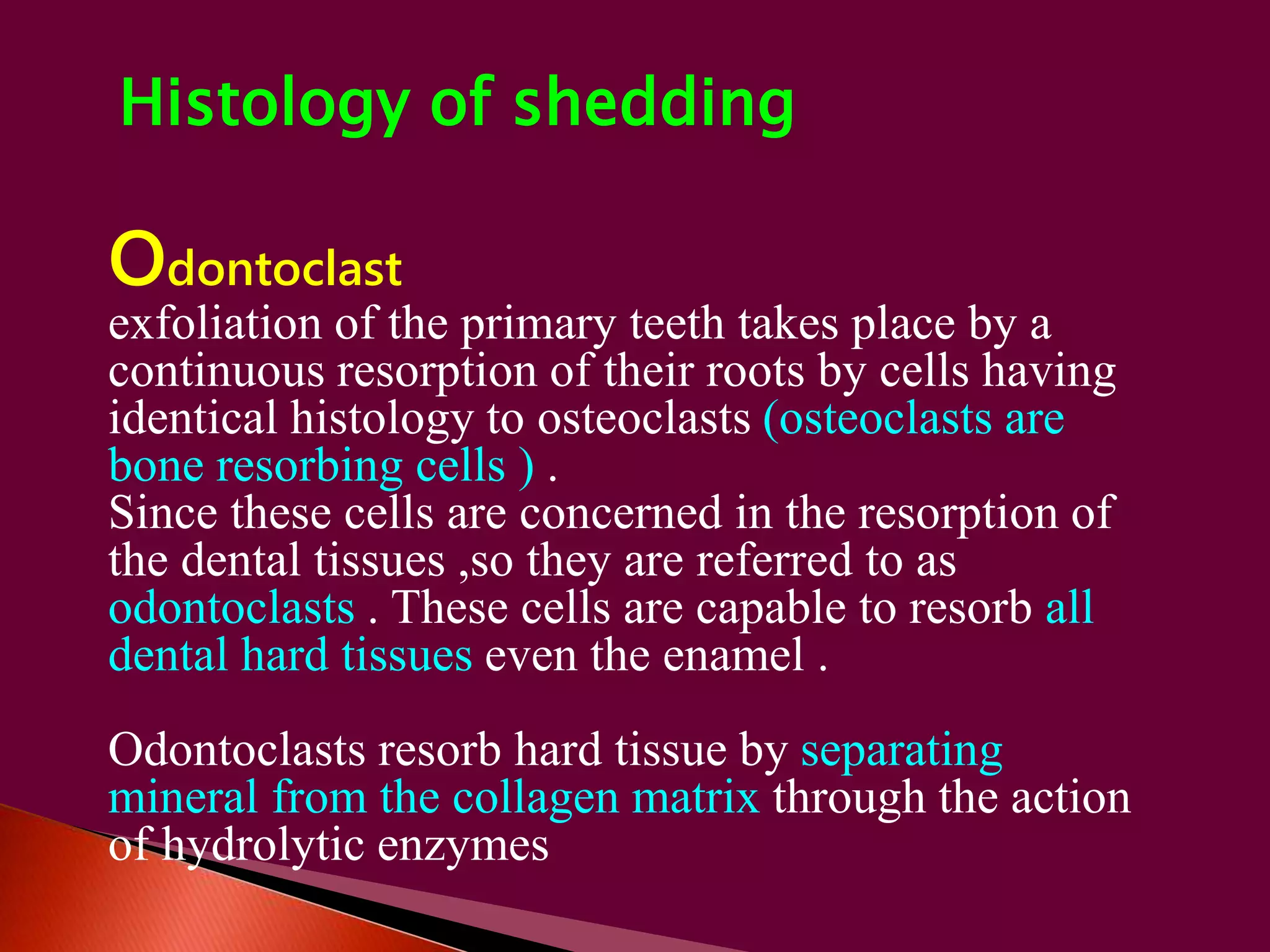 Histology of shedding

Odontoclast

exfoliation of the primary teeth takes place by a continuous resorption of their roots by cells having identical histology to osteoclasts (osteoclasts are bone resorbing cells ) .
Since these cells are concerned in the resorption of the dental tissues ,so they are referred to as odontoclasts . These cells are capable to resorb all dental hard tissues even the enamel .

Odontoclasts resorb hard tissue by separating mineral from the collagen matrix through the action of hydrolytic enzymes